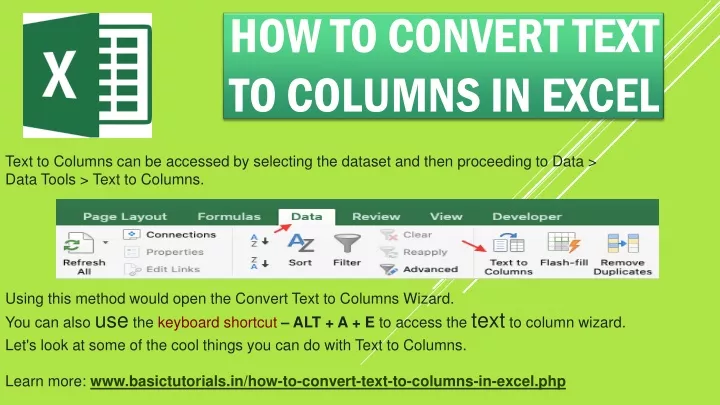 X

HOW TO CONVERT TEXT TO COLUMNS IN EXCEL

Text to Columns can be accessed by selecting the dataset and then proceeding to Data > Data Tools > Text to Columns.

Page Layout Formulas Data Review View Developer

Refresh All Connections Properties Edit Links A Z Z A Sort Filter Clear Reapply Advanced Text to Columns Flash-fill Remove Duplicates

Using this method would open the Convert Text to Columns Wizard.

You can also use the keyboard shortcut – ALT + A + E to access the text to column wizard.

Let's look at some of the cool things you can do with Text to Columns.

Learn more: www.basictutorials.in/how-to-convert-text-to-columns-in-excel.php